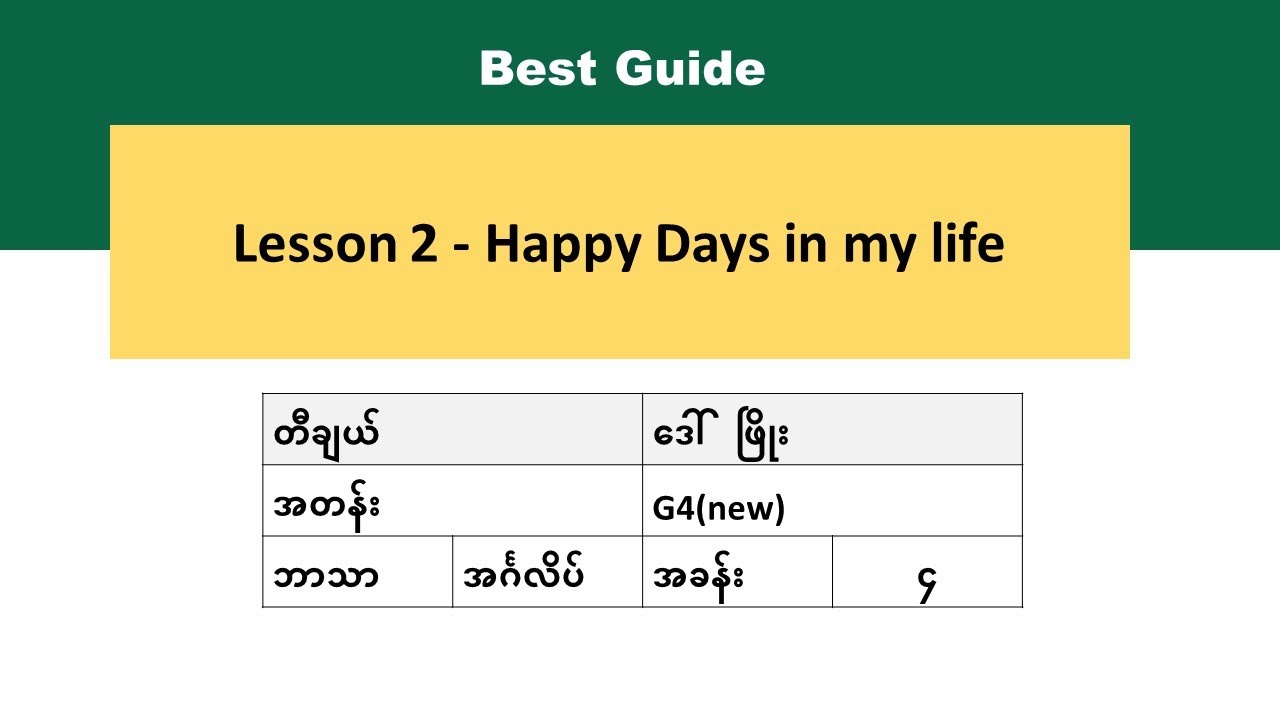 Best Guide

Lesson 2 - Happy Days in my life

| တီချယ် | | ဒေါ် ဖြိုး | |
|---|---|---|---|
| အတန်း | | G4(new) | |
| ဘာသာ | အင်္ဂလိပ် | အခန်း | ၄ |